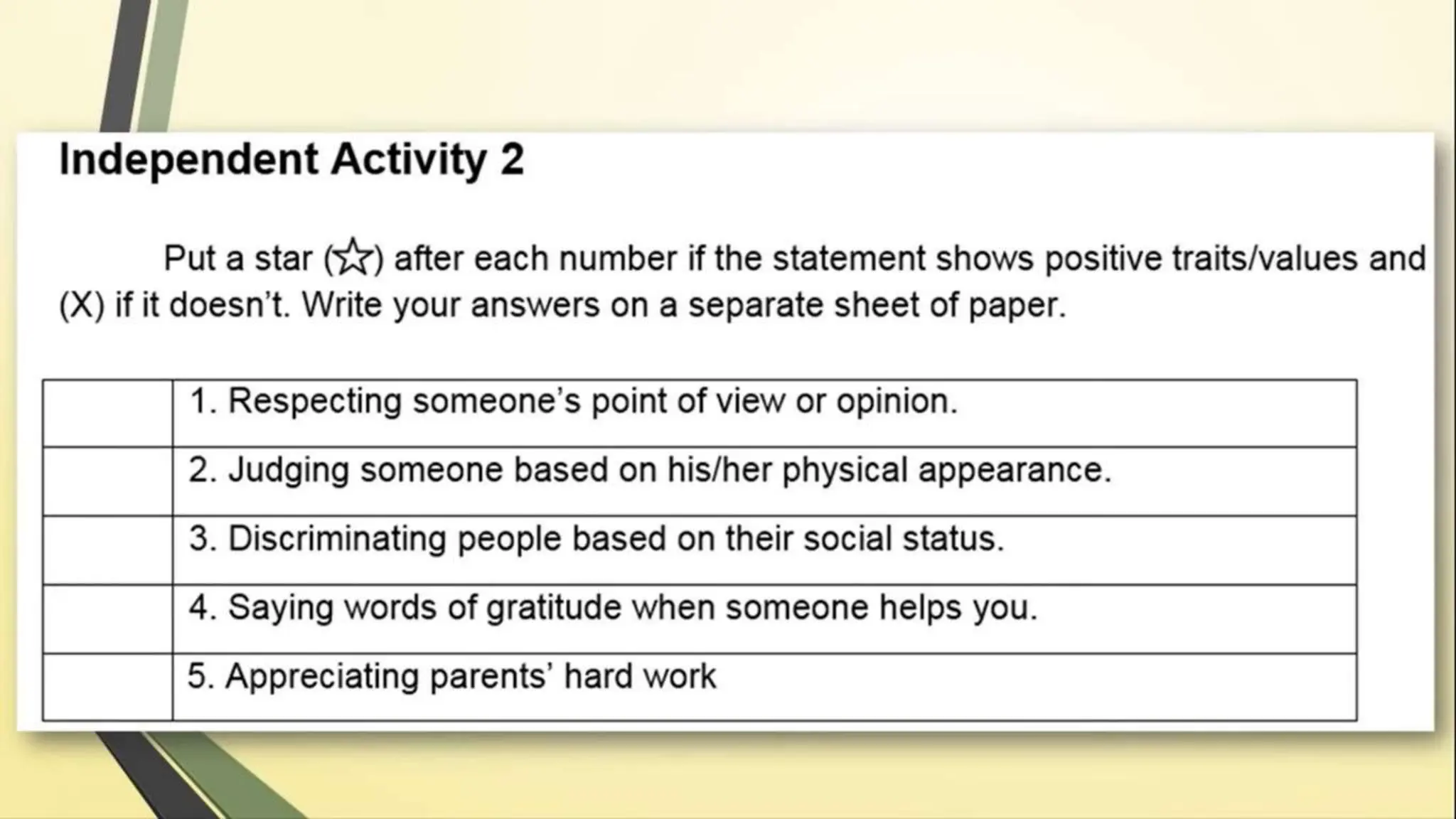 Independent Activity 2

Put a star (☆) after each number if the statement shows positive traits/values and (X) if it doesn't. Write your answers on a separate sheet of paper.

| | |
|---|---|
| | 1. Respecting someone's point of view or opinion. |
| | 2. Judging someone based on his/her physical appearance. |
| | 3. Discriminating people based on their social status. |
| | 4. Saying words of gratitude when someone helps you. |
| | 5. Appreciating parents' hard work |